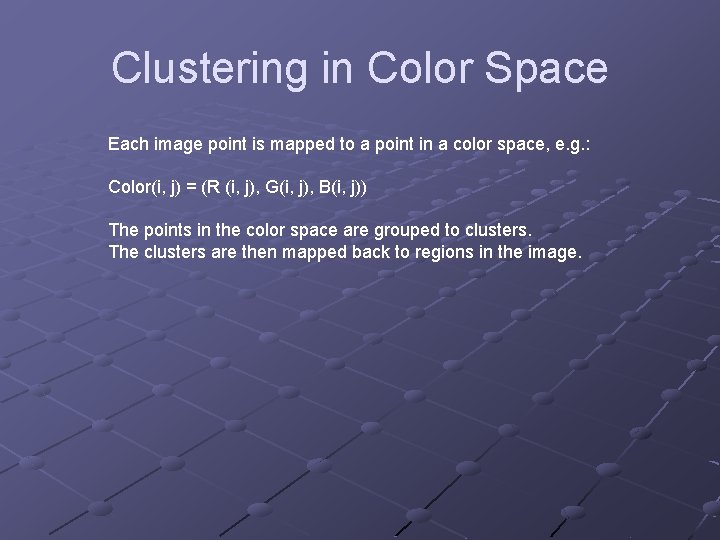 Clustering in Color Space

Each image point is mapped to a point in a color space, e.g.:

Color(i, j) = (R (i, j), G(i, j), B(i, j))

The points in the color space are grouped to clusters.
The clusters are then mapped back to regions in the image.